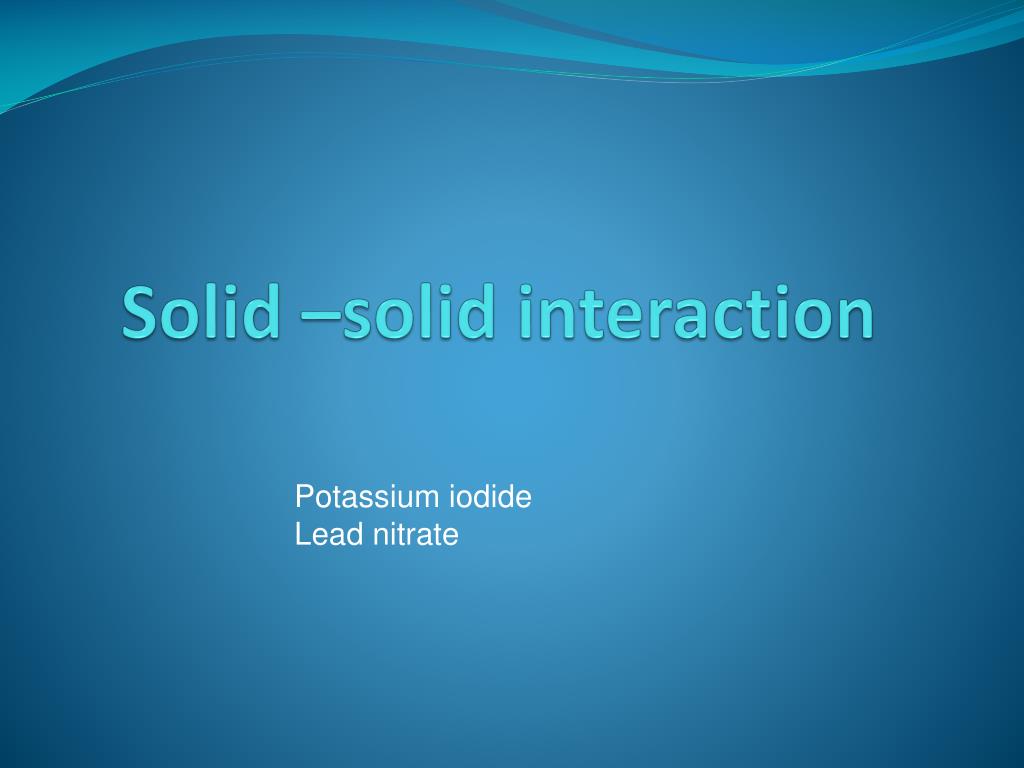 Solid –solid interaction

Potassium iodide
Lead nitrate